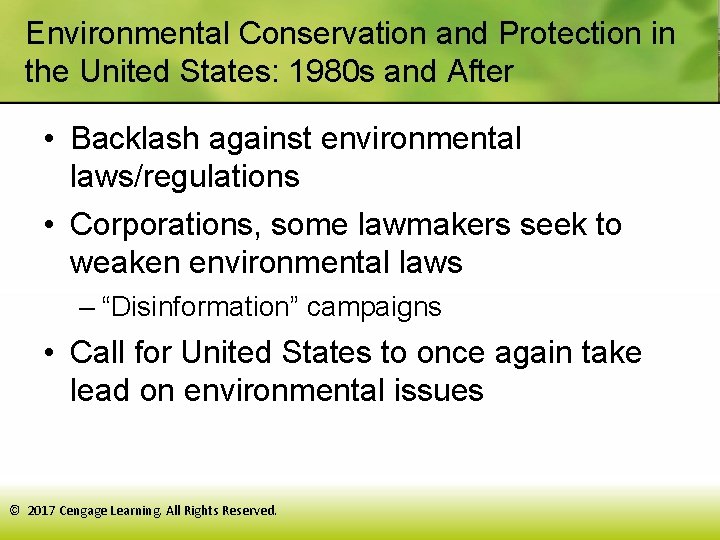 Environmental Conservation and Protection in the United States: 1980s and After

• Backlash against environmental laws/regulations

• Corporations, some lawmakers seek to weaken environmental laws

– “Disinformation” campaigns

• Call for United States to once again take lead on environmental issues

© 2017 Cengage Learning. All Rights Reserved.